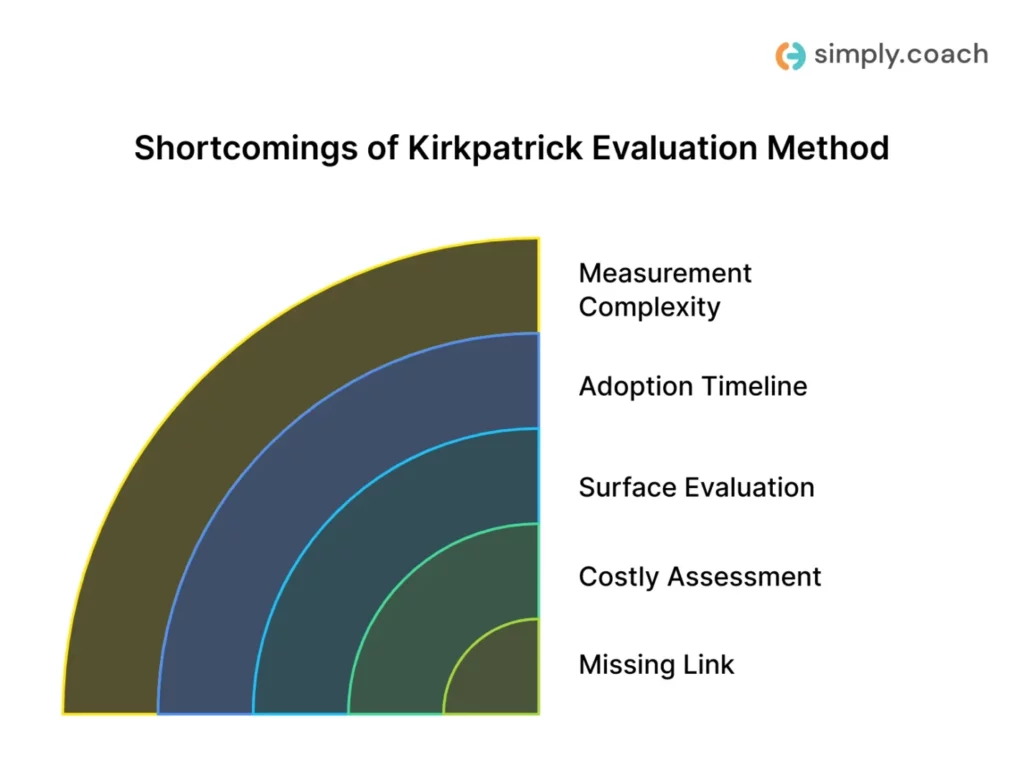 simply.coach

Shortcomings of Kirkpatrick Evaluation Method

Measurement Complexity

Adoption Timeline

Surface Evaluation

Costly Assessment

Missing Link